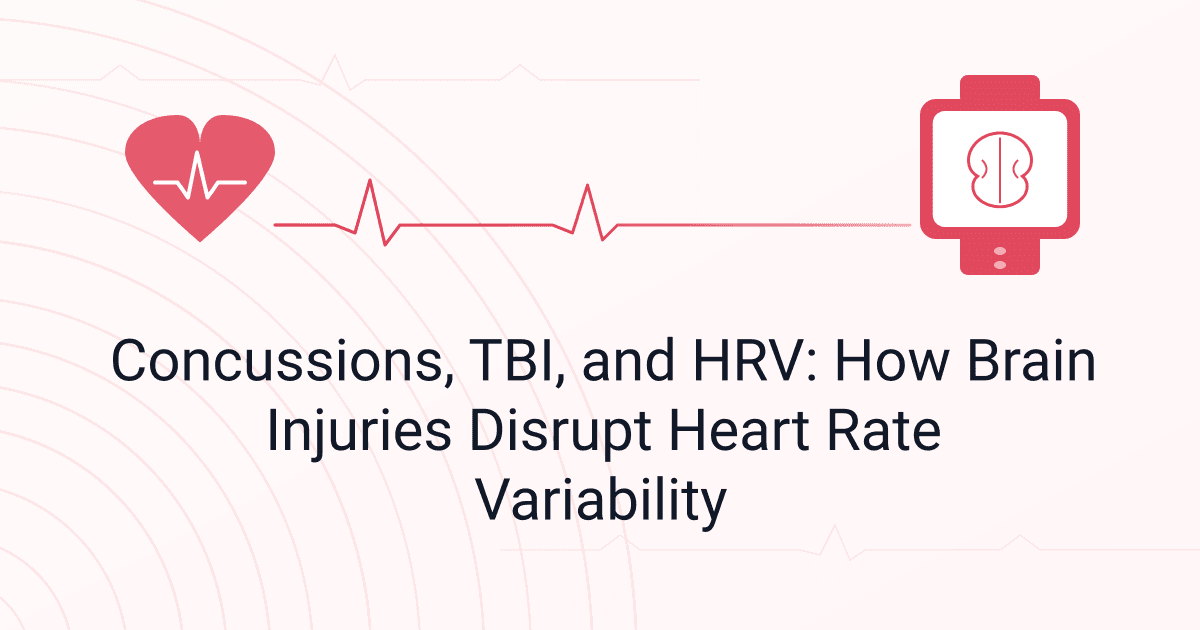 Concussions, TBI, and HRV: How Brain Injuries Disrupt Heart Rate Variability